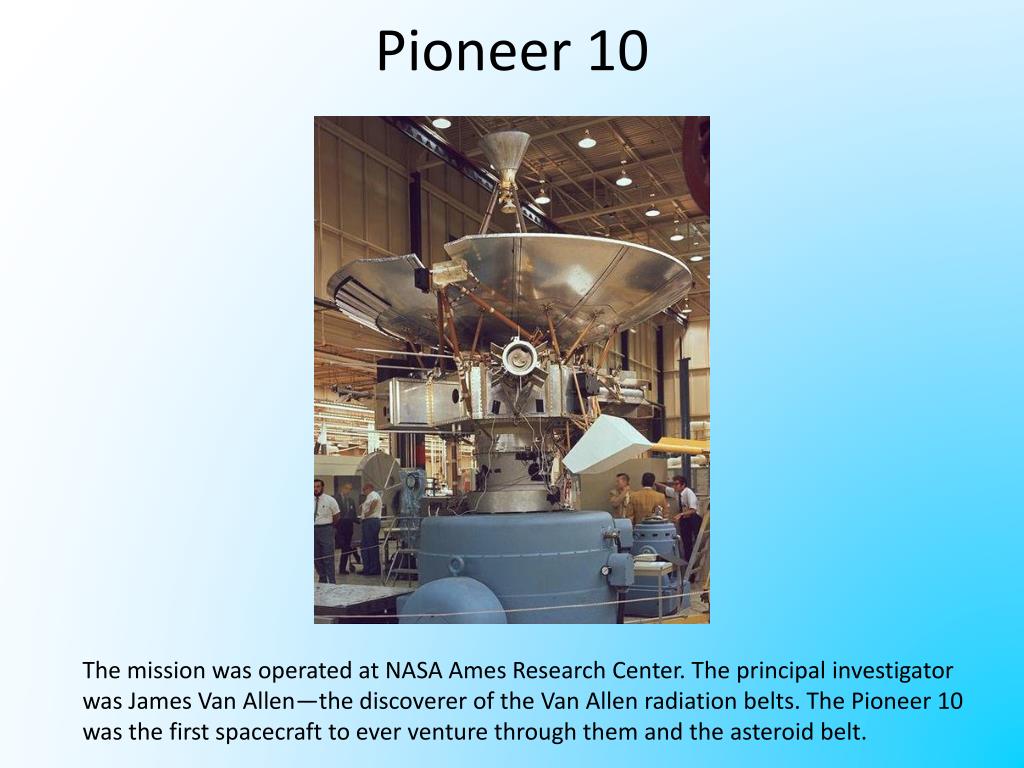 Pioneer 10

The mission was operated at NASA Ames Research Center. The principal investigator was James Van Allen—the discoverer of the Van Allen radiation belts. The Pioneer 10 was the first spacecraft to ever venture through them and the asteroid belt.